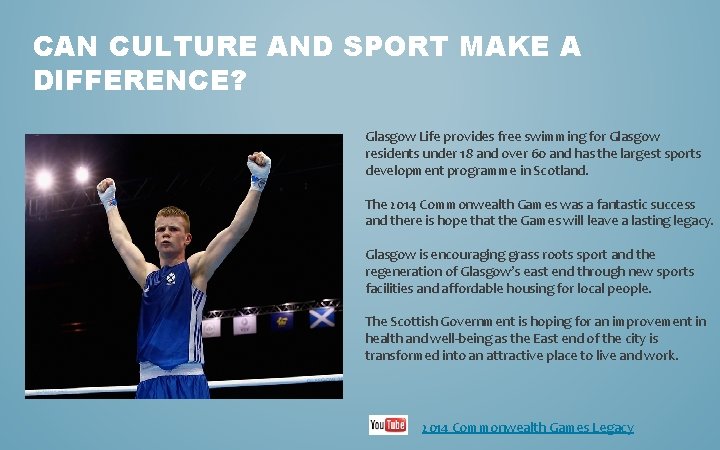 CAN CULTURE AND SPORT MAKE A DIFFERENCE?

Glasgow Life provides free swimming for Glasgow residents under 18 and over 60 and has the largest sports development programme in Scotland.

The 2014 Commonwealth Games was a fantastic success and there is hope that the Games will leave a lasting legacy.

Glasgow is encouraging grass roots sport and the regeneration of Glasgow's east end through new sports facilities and affordable housing for local people.

The Scottish Government is hoping for an improvement in health and well-being as the East end of the city is transformed into an attractive place to live and work.

YouTube

2014 Commonwealth Games Legacy